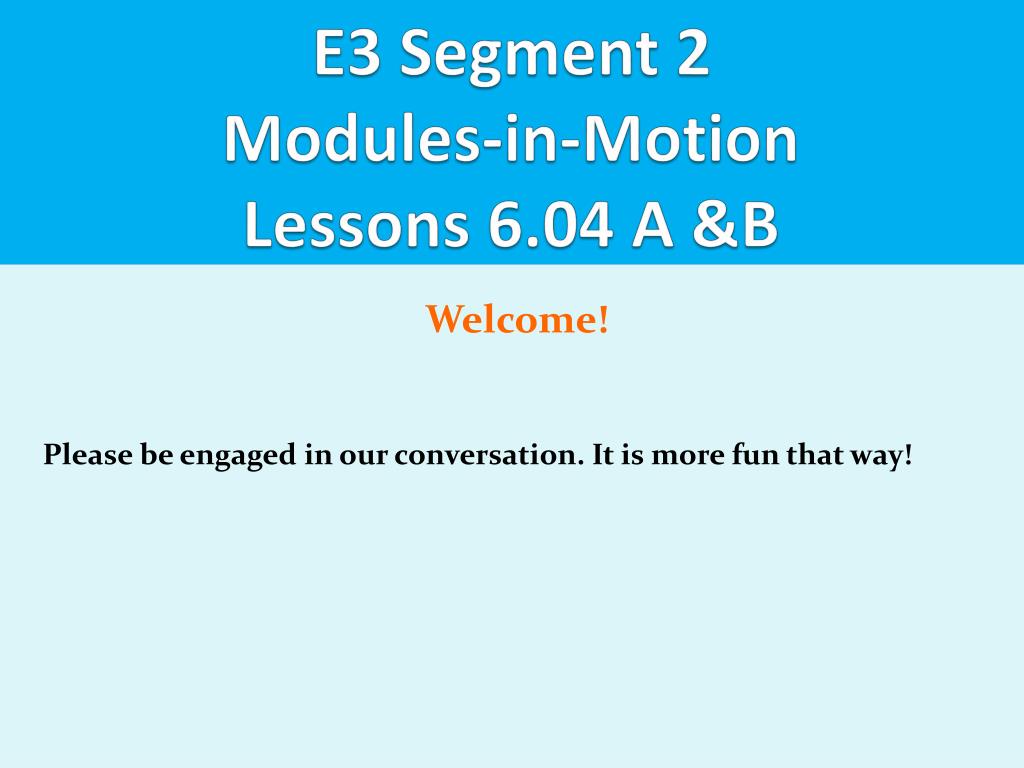 E3 Segment 2
Modules-in-Motion
Lessons 6.04 A &B

Welcome!

Please be engaged in our conversation. It is more fun that way!